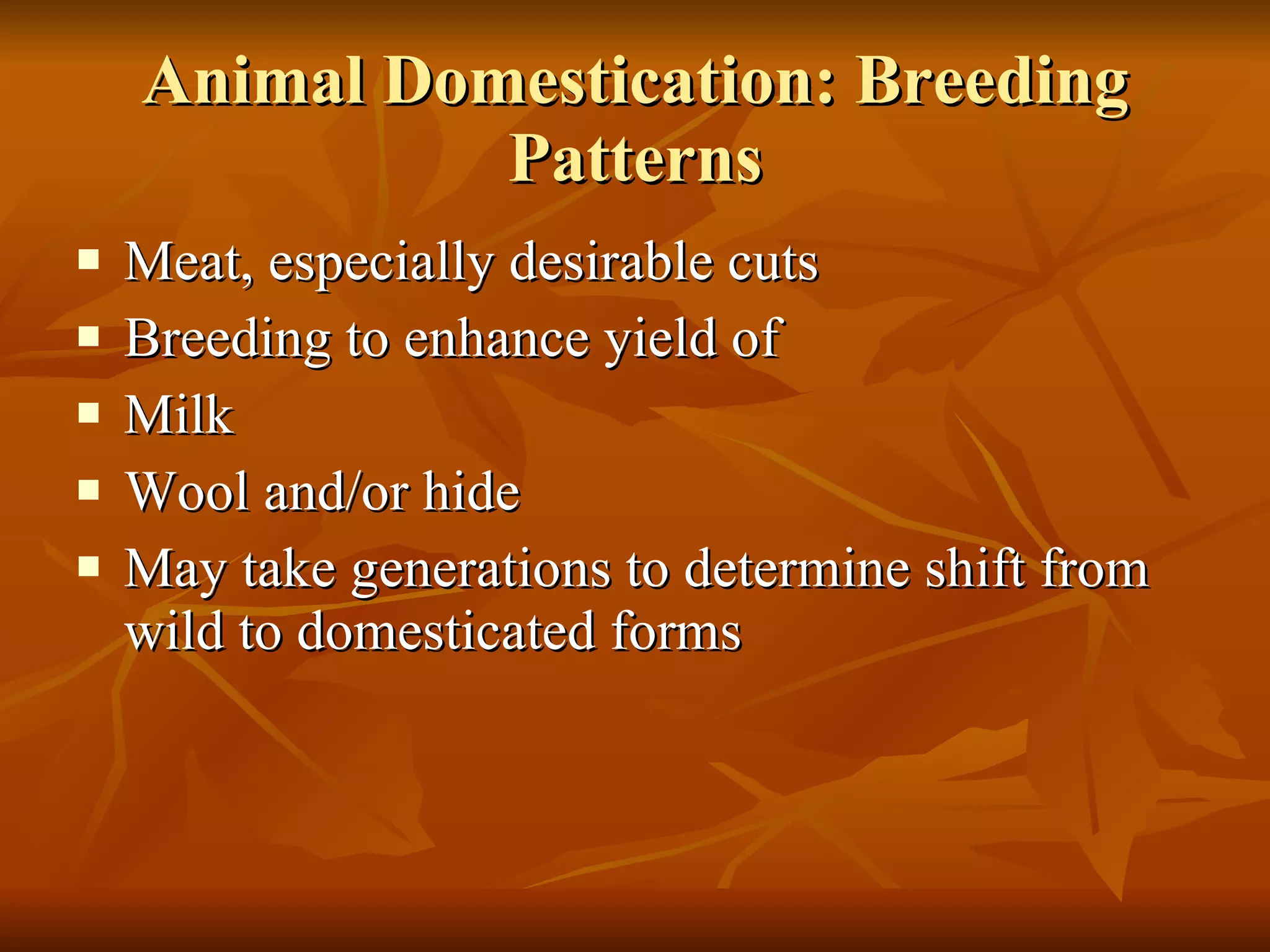 Animal Domestication: Breeding Patterns

- Meat, especially desirable cuts
- Breeding to enhance yield of
- Milk
- Wool and/or hide
- May take generations to determine shift from wild to domesticated forms